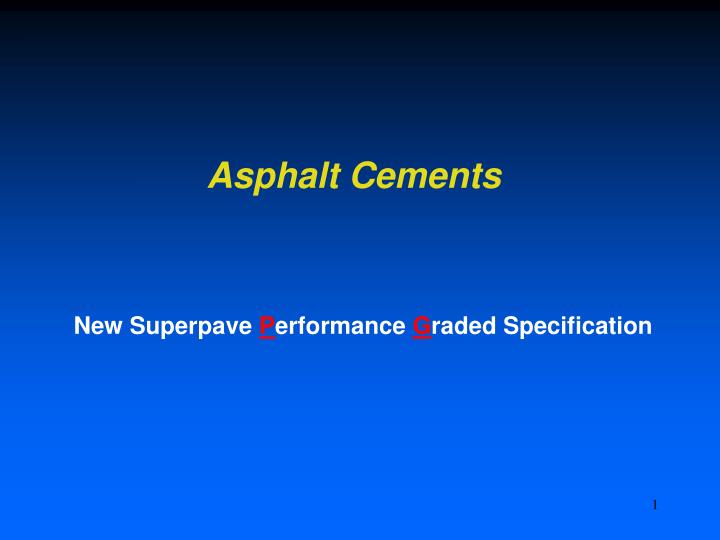 Asphalt Cements

New Superpave Performance Graded Specification

1